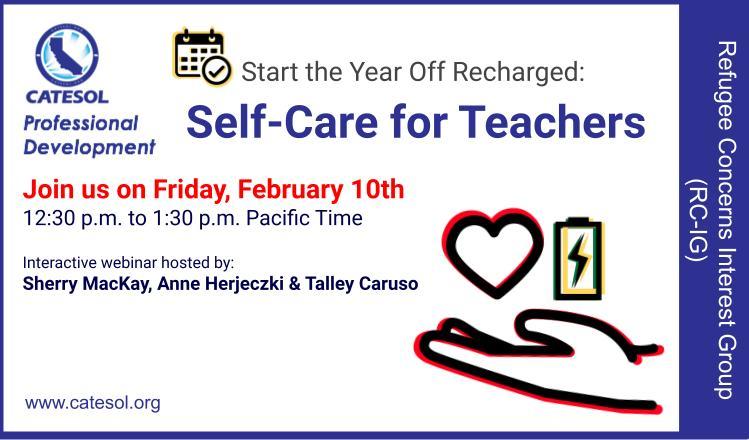 CATESOL
Professional Development

Start the Year Off Recharged:

Self-Care for Teachers

Join us on Friday, February 10th
12:30 p.m. to 1:30 p.m. Pacific Time

Interactive webinar hosted by:
Sherry MacKay, Anne Herjeczki & Talley Caruso

www.catesol.org

Refugee Concerns Interest Group (RC-IG)